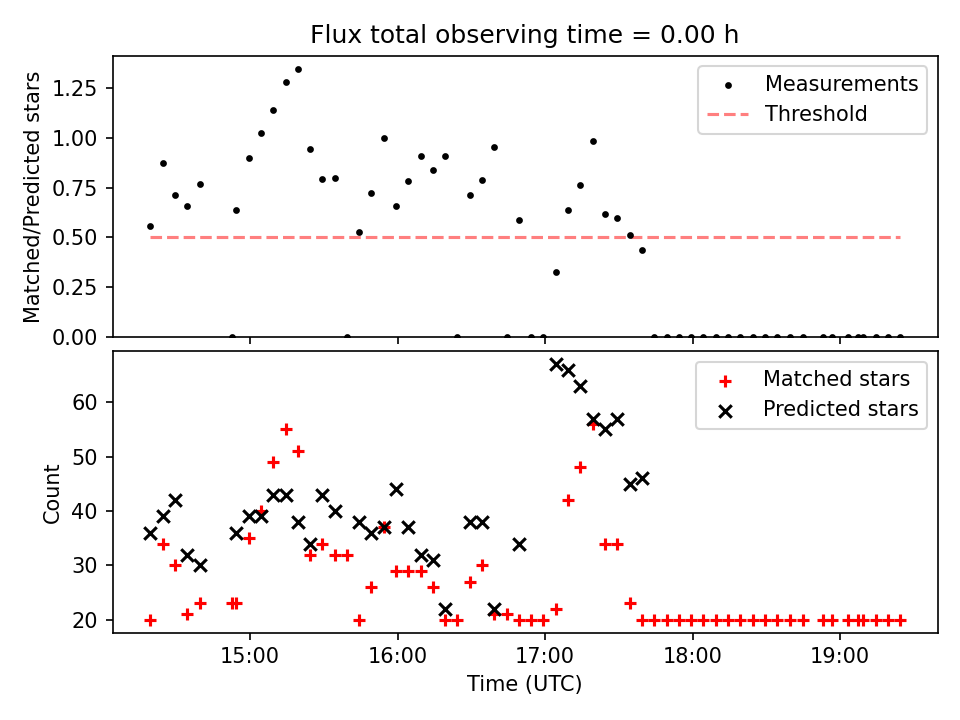 Flux total observing time = 0.00 h

Matched/Predicted stars

1.25
1.00
0.75
0.50
0.25
0.00

Measurements
Threshold

Count

60
50
40
30
20

Matched stars
Predicted stars

15:00
16:00
17:00
18:00
19:00

Time (UTC)